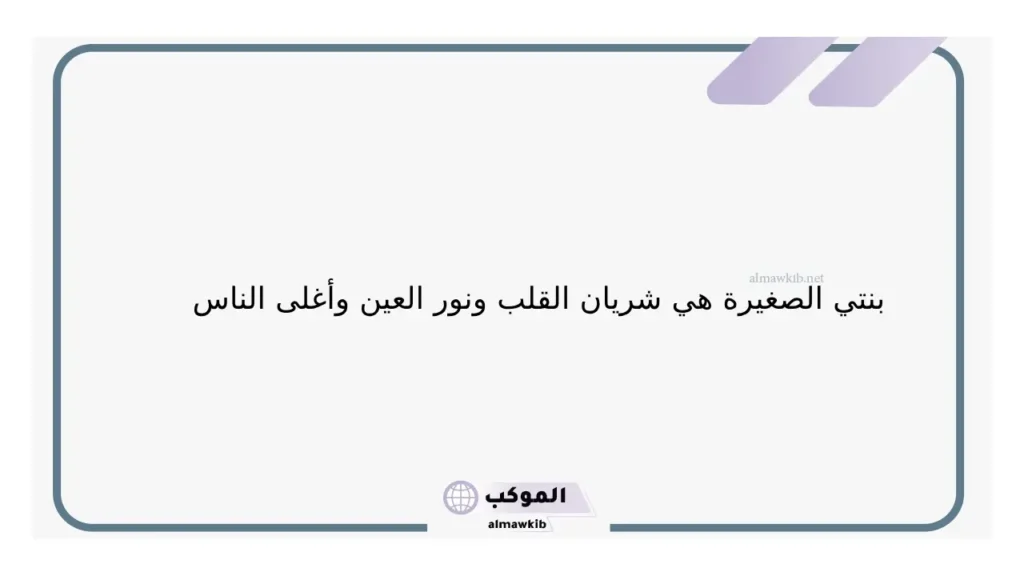 almawkib.net

بنتي الصغيرة هي شريان القلب ونور العين وأغلى الناس

الموكب
almawkib